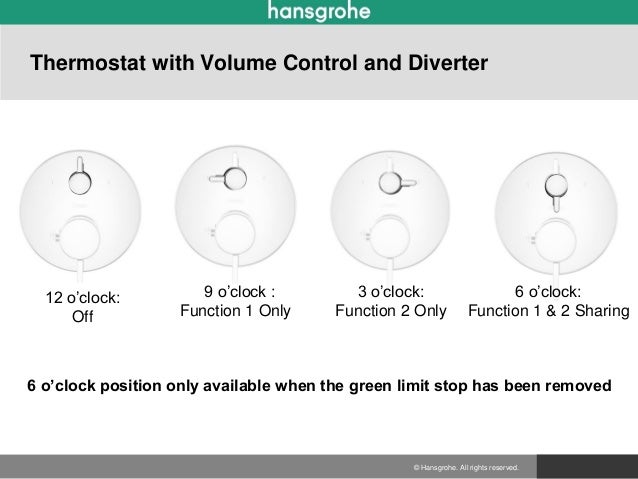 hansgrohe

Thermostat with Volume Control and Diverter

12 o'clock:
Off

9 o'clock :
Function 1 Only

3 o'clock:
Function 2 Only

6 o'clock:
Function 1 & 2 Sharing

6 o'clock position only available when the green limit stop has been removed

© Hansgrohe. All rights reserved.